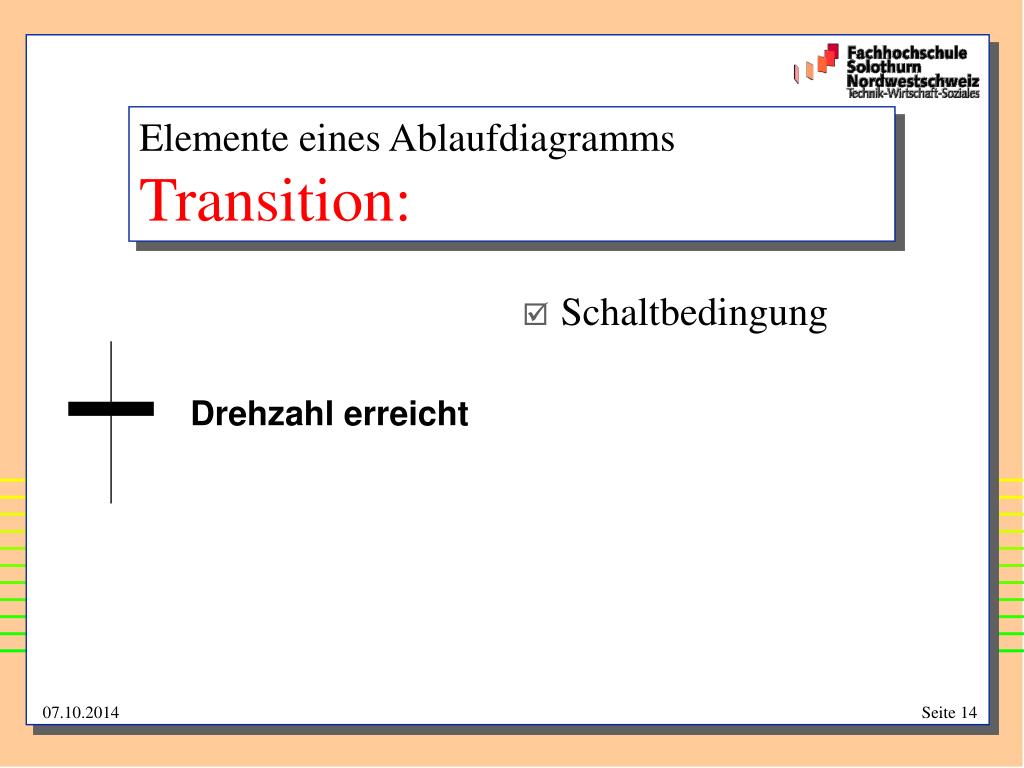 Fachhochschule Solothurn Nordwestschweiz
Technik-Wirtschaft-Soziales

Elemente eines Ablaufdiagramms
Transition:

☑ Schaltbedingung

Drehzahl erreicht

07.10.2014

Seite 14